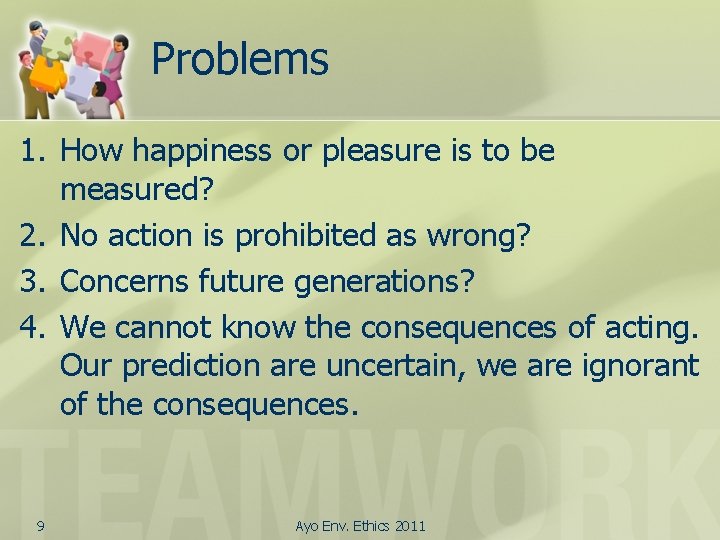 Problems

1. How happiness or pleasure is to be measured?
2. No action is prohibited as wrong?
3. Concerns future generations?
4. We cannot know the consequences of acting. Our prediction are uncertain, we are ignorant of the consequences.

TEAMWORK

9

Ayo Env. Ethics 2011